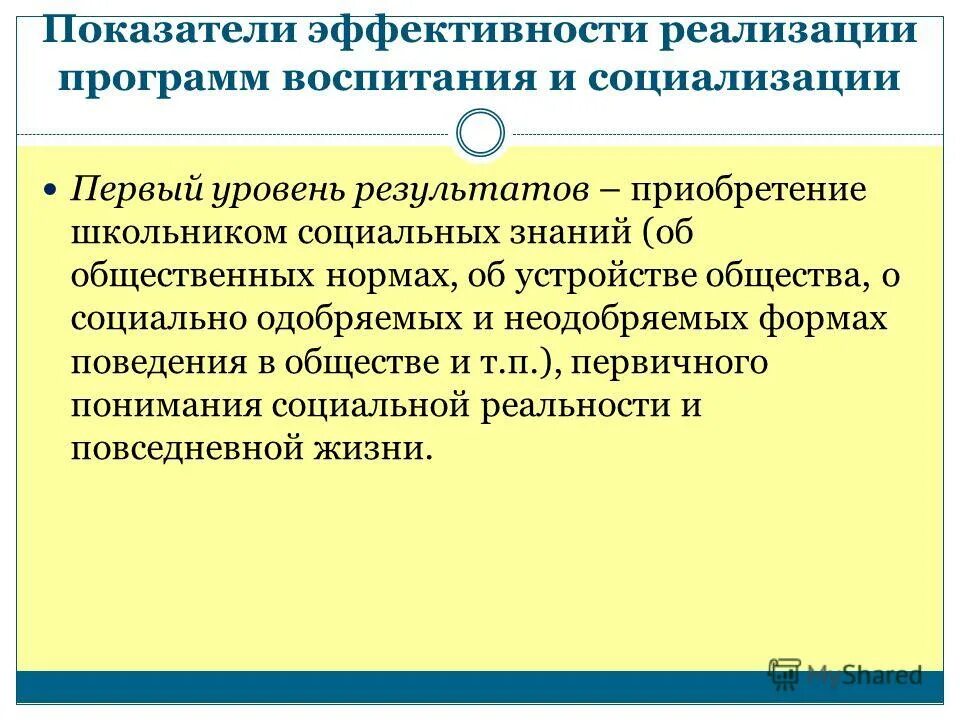 Показатели эффективности реализации программ воспитания и социализации

• Первый уровень результатов – приобретение школьником социальных знаний (об общественных нормах, об устройстве общества, о социально одобряемых и неодобряемых формах поведения в обществе и т.п.), первичного понимания социальной реальности и повседневной жизни.

MyShared